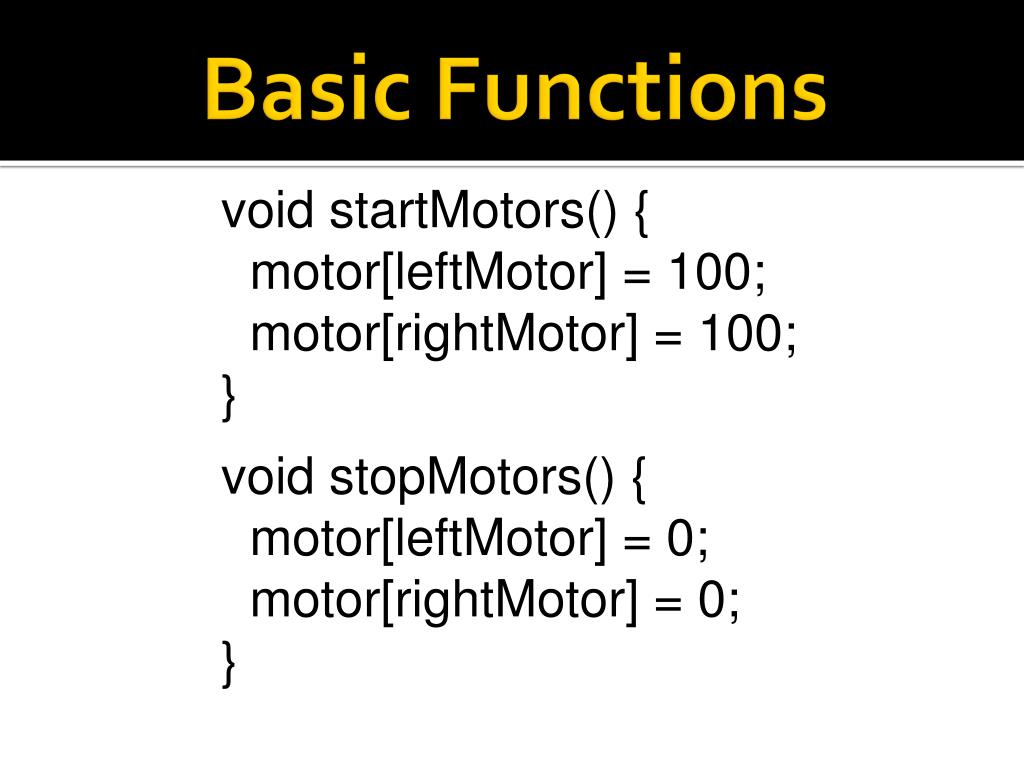 Basic Functions

void startMotors() {
motor[leftMotor] = 100;
motor[rightMotor] = 100;
}

void stopMotors() {
motor[leftMotor] = 0;
motor[rightMotor] = 0;
}